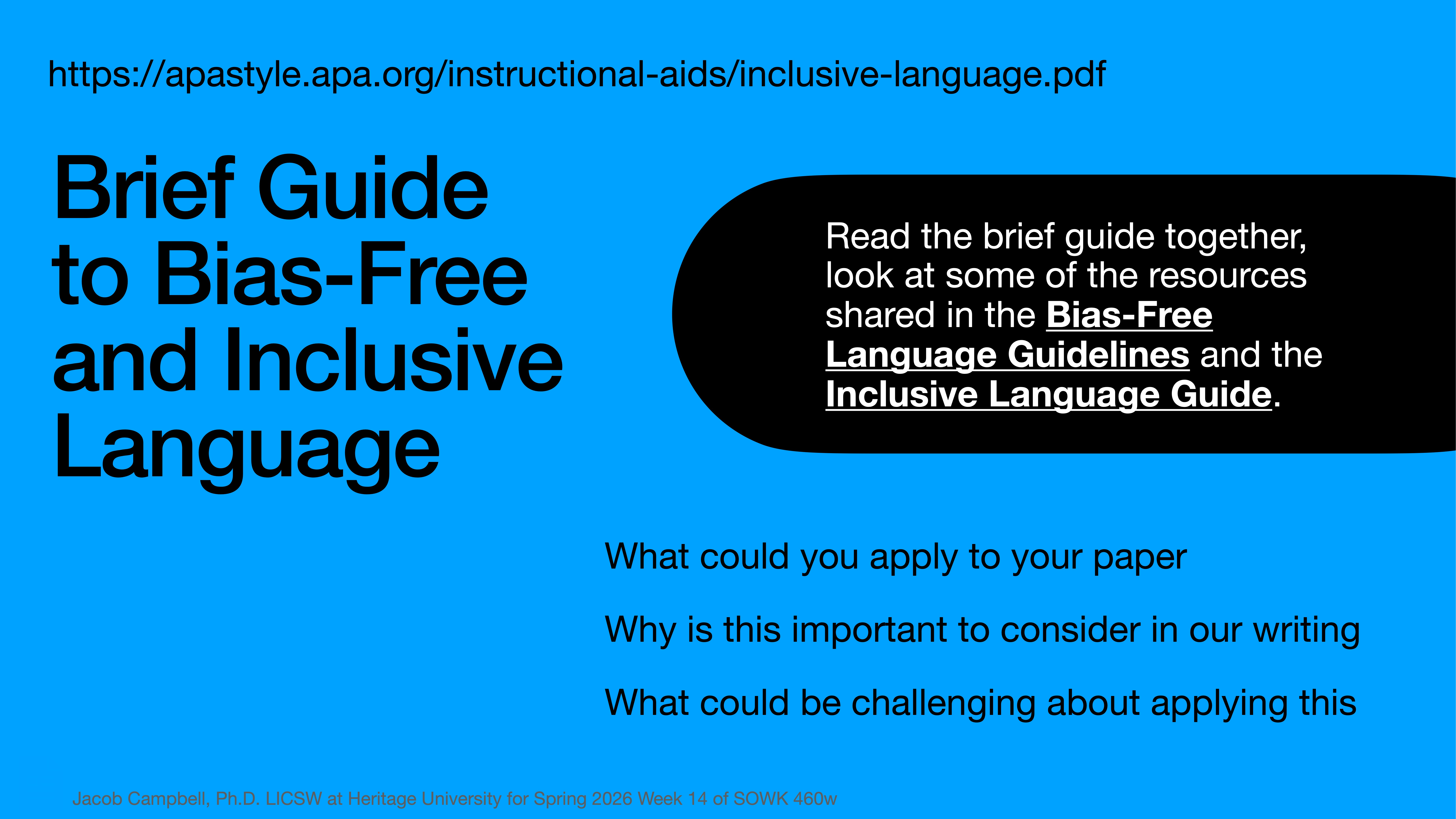 https://apastyle.apa.org/instructional-aids/inclusive-language.pdf

Brief Guide to Bias-Free and Inclusive Language

Read the brief guide together, look at some of the resources shared in the Bias-Free Language Guidelines and the Inclusive Language Guide.

What could you apply to your paper

Why is this important to consider in our writing

What could be challenging about applying this

Jacob Campbell, Ph.D. LICSW at Heritage University for Spring 2026 Week 14 of SOWK 460w